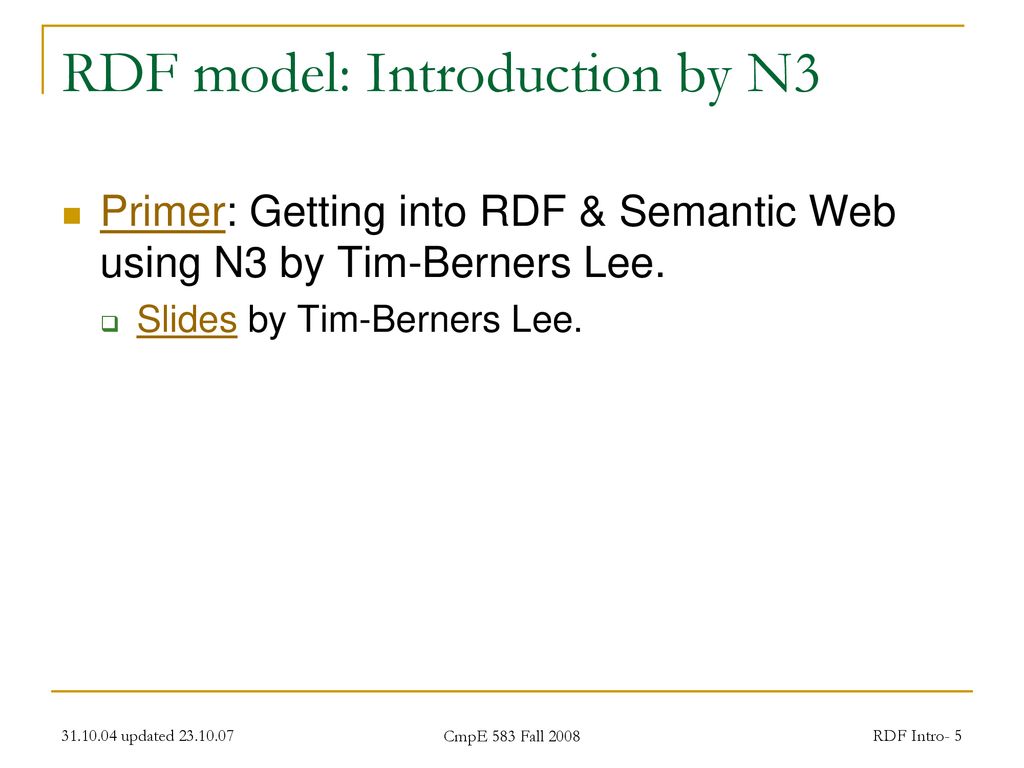 RDF model: Introduction by N3

Primer: Getting into RDF & Semantic Web using N3 by Tim-Berners Lee.

Slides by Tim-Berners Lee.

31.10.04 updated 23.10.07

CmpE 583 Fall 2008

RDF Intro- 5